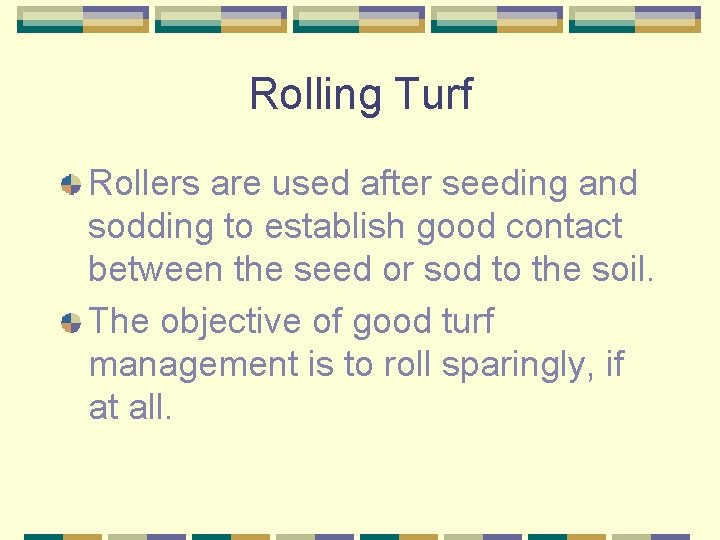 Rolling Turf

Rollers are used after seeding and sodding to establish good contact between the seed or sod to the soil.

The objective of good turf management is to roll sparingly, if at all.